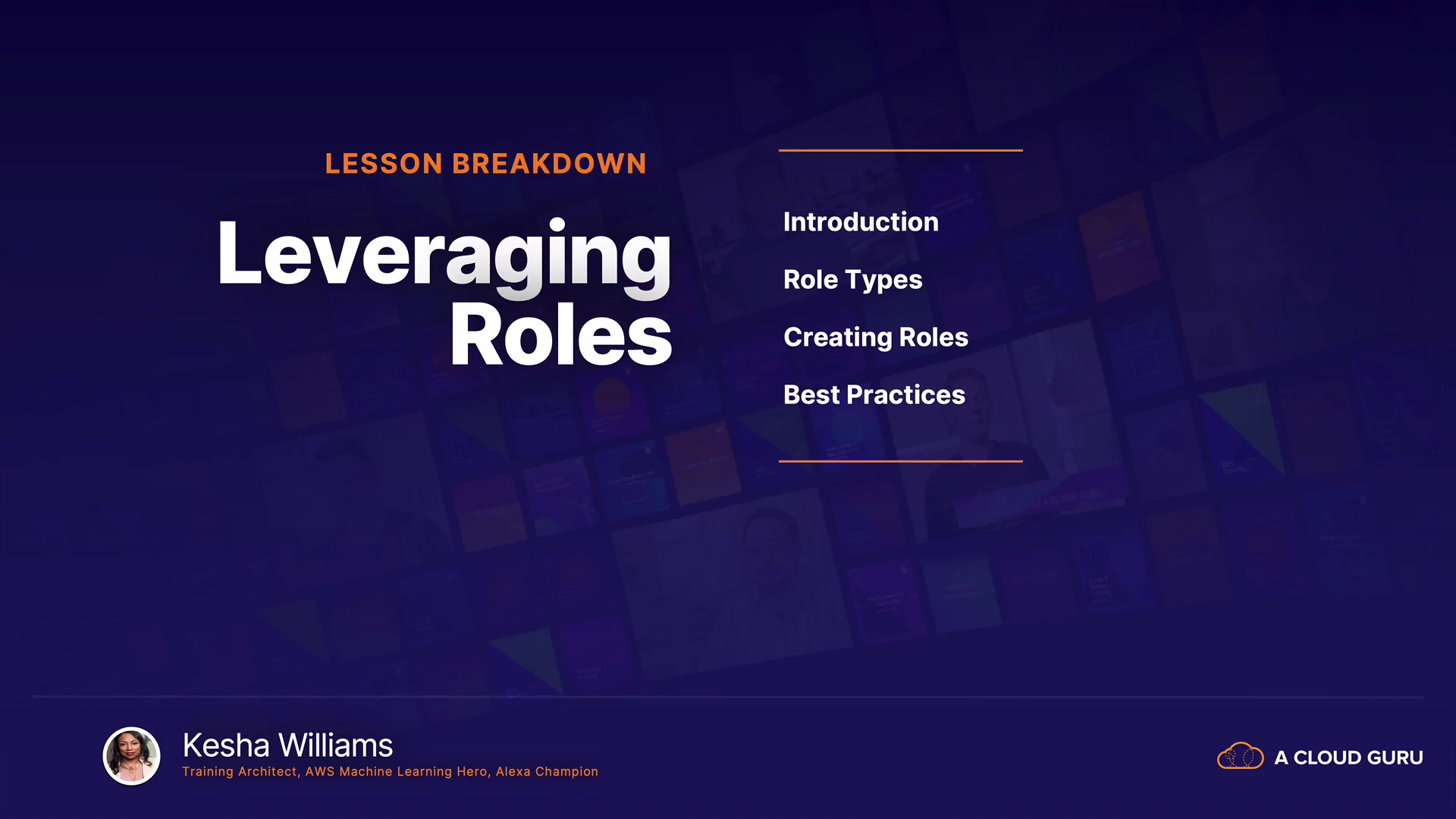 LESSON BREAKDOWN

Leveraging Roles

Introduction

Role Types

Creating Roles

Best Practices

Kesha Williams
Training Architect, AWS Machine Learning Hero, Alexa Champion

A CLOUD GURU